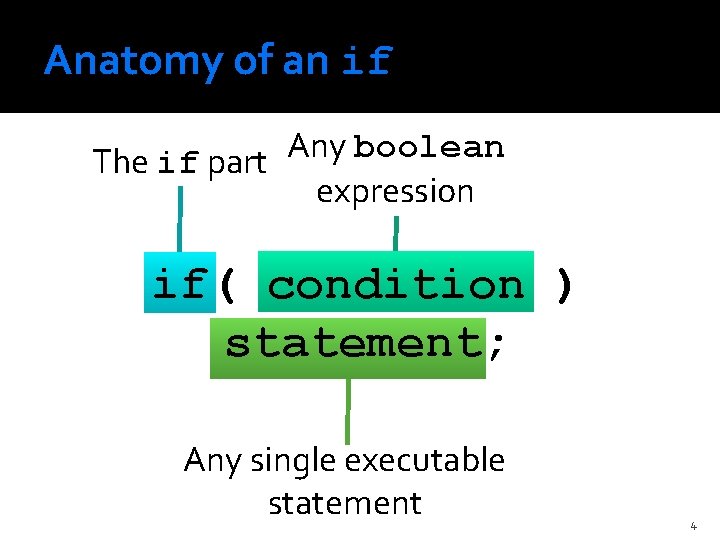 Anatomy of an if

The if part

Any boolean expression

if( condition )
statement;

Any single executable statement

4